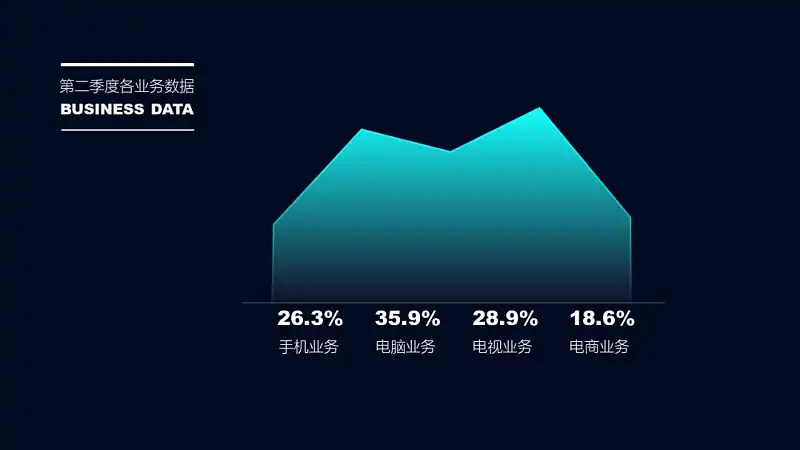 第二季度各业务数据
BUSINESS DATA

26.3%
手机业务

35.9%
电脑业务

28.9%
电视业务

18.6%
电商业务